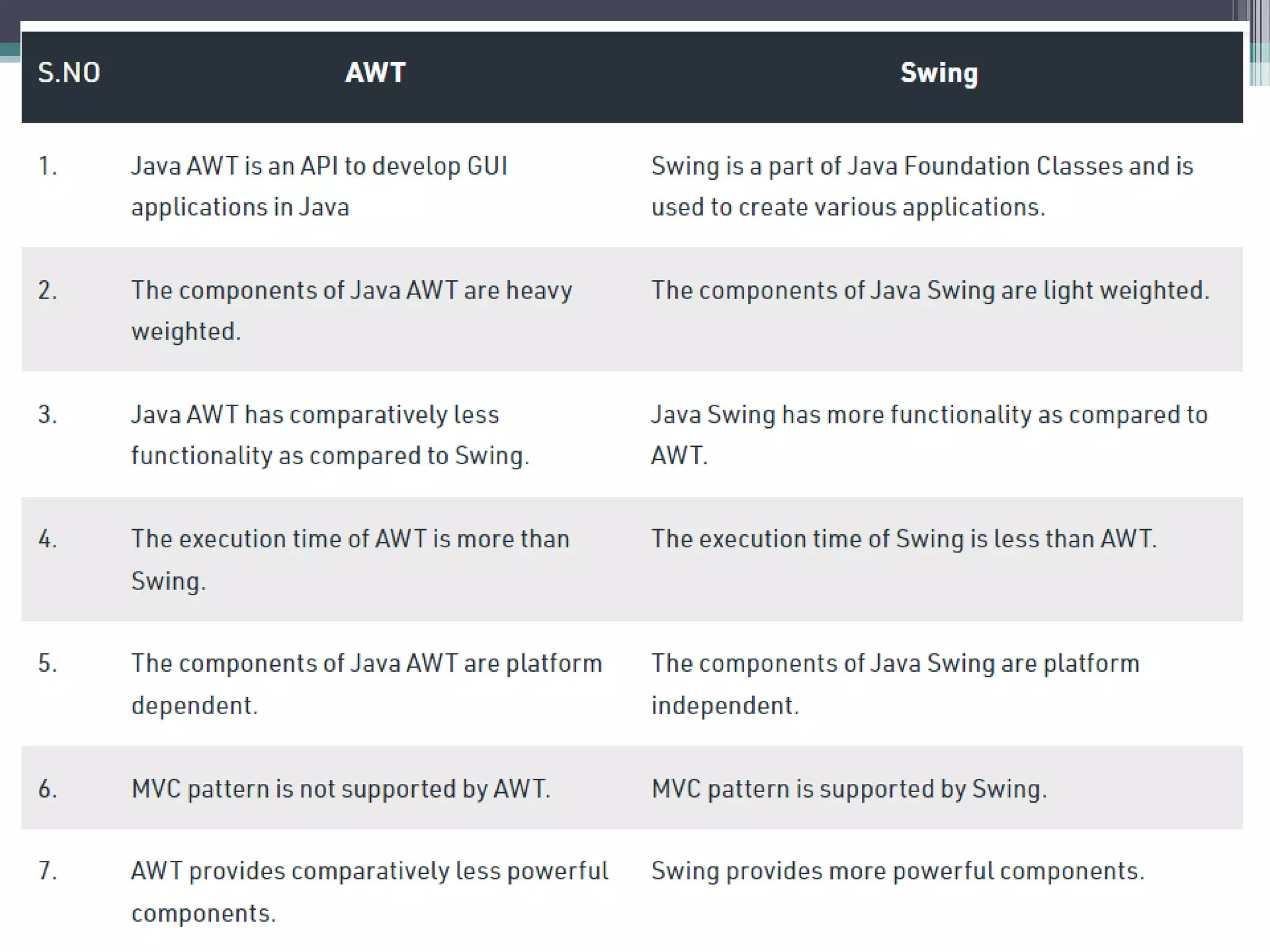 | S.NO | AWT | Swing |
|---|---|---|
| 1. | Java AWT is an API to develop GUI applications in Java | Swing is a part of Java Foundation Classes and is used to create various applications. |
| 2. | The components of Java AWT are heavy weighted. | The components of Java Swing are light weighted. |
| 3. | Java AWT has comparatively less functionality as compared to Swing. | Java Swing has more functionality as compared to AWT. |
| 4. | The execution time of AWT is more than Swing. | The execution time of Swing is less than AWT. |
| 5. | The components of Java AWT are platform dependent. | The components of Java Swing are platform independent. |
| 6. | MVC pattern is not supported by AWT. | MVC pattern is supported by Swing. |
| 7. | AWT provides comparatively less powerful components. | Swing provides more powerful components. |